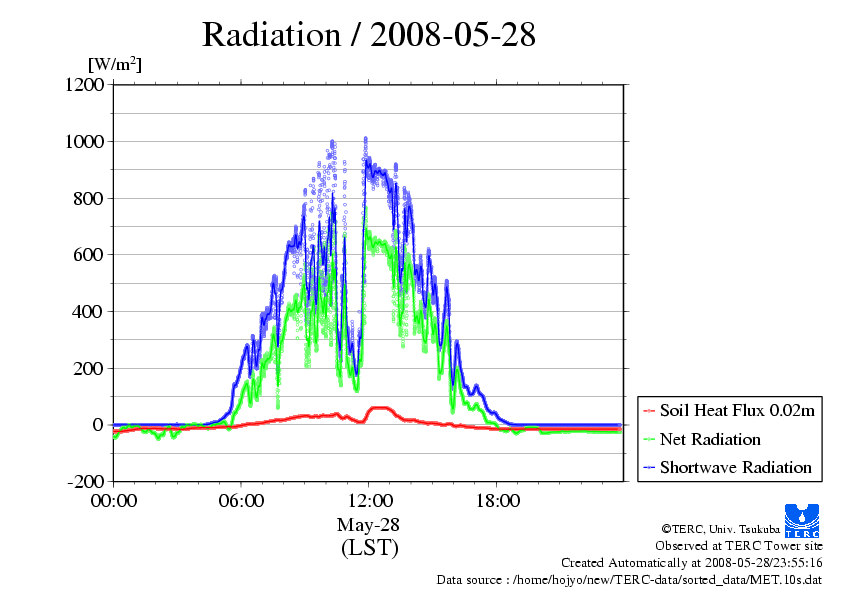 Radiation / 2008-05-28

[W/m$^2$]

1200
1000
800
600
400
200
0
-200

00:00
06:00
12:00
18:00

May-28
(LST)

Soil Heat Flux 0.02m
Net Radiation
Shortwave Radiation

TERC

©TERC, Univ. Tsukuba
Observed at TERC Tower site
Created Automatically at 2008-05-28/23:55:16
Data source : /home/hojyo/new/TERC-data/sorted_data/MET.10s.dat